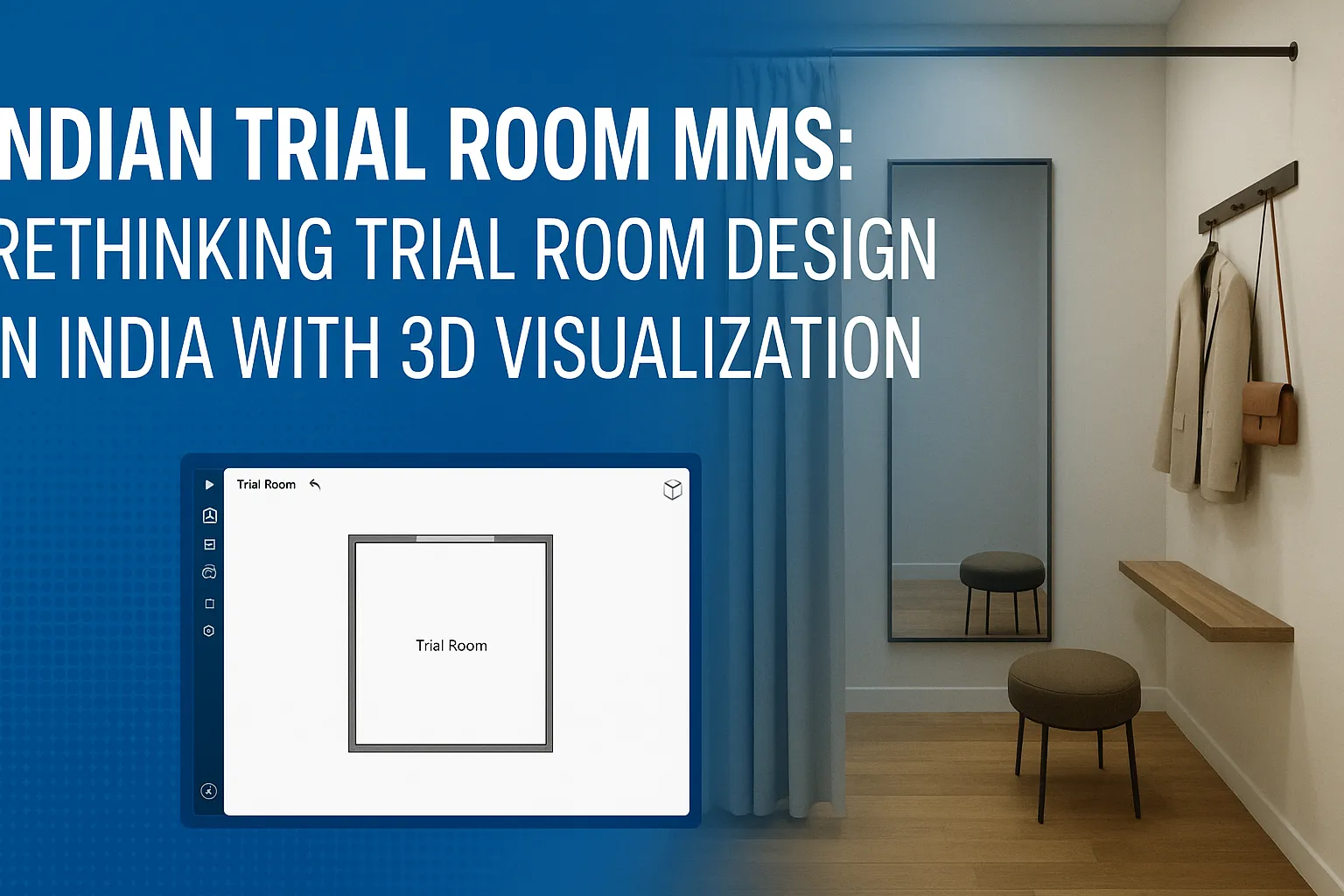 NDIAN TRIAL ROOM MMS:
RETHINKING TRIAL ROOM DESIGN
N INDIA WITH 3D VISUALIZATION

Trial Room

Trial Room